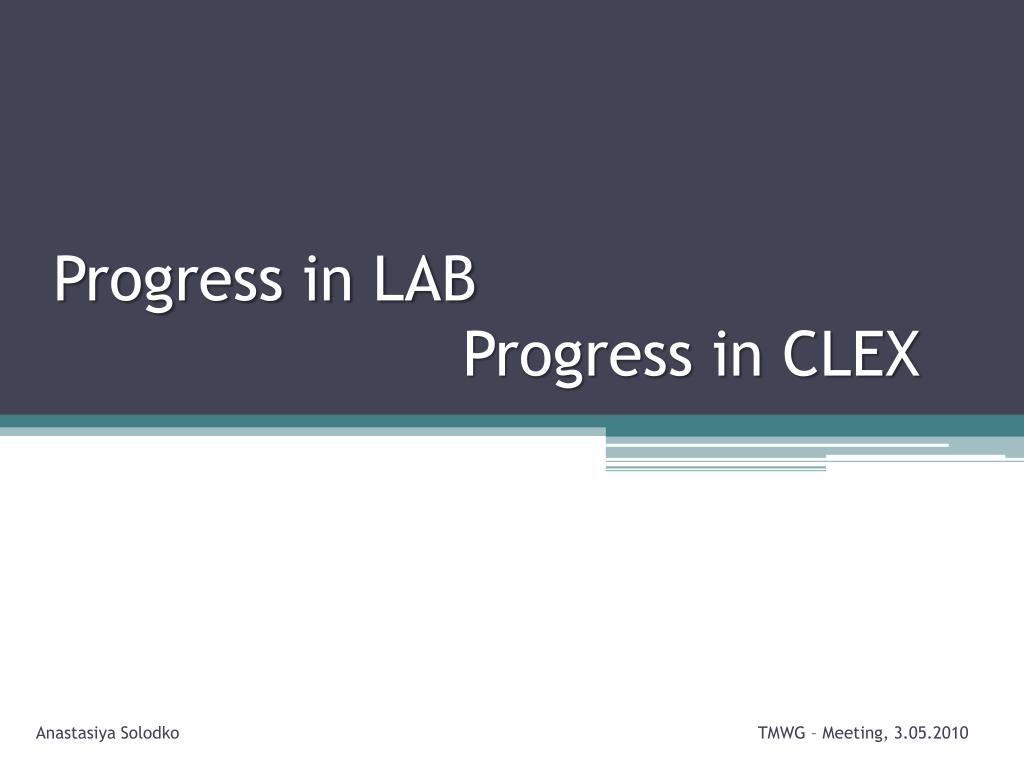 Progress in LAB
Progress in CLEX

Anastasiya Solodko

TMWG – Meeting, 3.05.2010